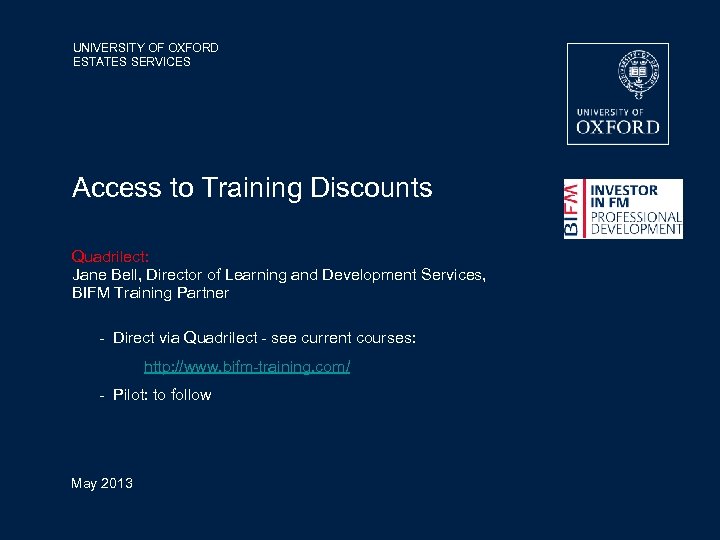 UNIVERSITY OF OXFORD
ESTATES SERVICES

UNIVERSITY OF
OXFORD

Access to Training Discounts

BIFM
INVESTOR
IN FM
PROFESSIONAL
DEVELOPMENT

Quadrilect:
Jane Bell, Director of Learning and Development Services, BIFM Training Partner

- Direct via Quadrilect - see current courses:

http://www.bifm-training.com/

- Pilot: to follow

May 2013